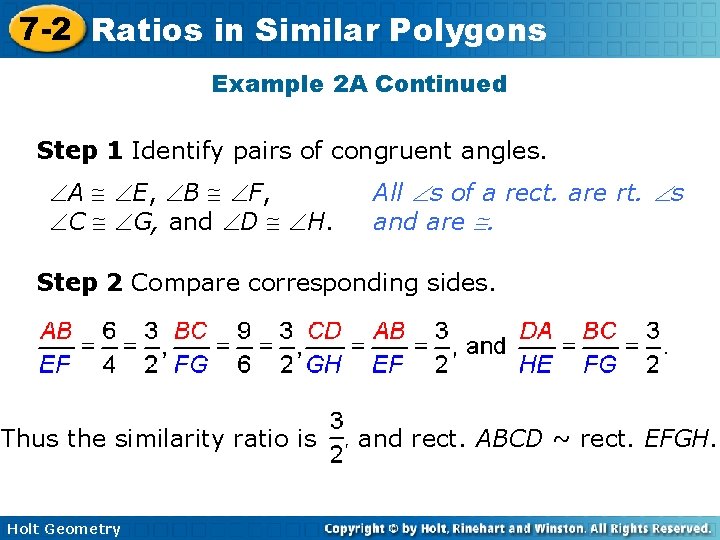 7-2 Ratios in Similar Polygons

Example 2A Continued

Step 1 Identify pairs of congruent angles.

$\angle A \cong \angle E$, $\angle B \cong \angle F$, $\angle C \cong \angle G$, and $\angle D \cong \angle H$.

All $\angle$s of a rect. are rt. $\angle$s and are $\cong$.

Step 2 Compare corresponding sides.

$\frac{AB}{EF} = \frac{6}{4} = \frac{3}{2}$, $\frac{BC}{FG} = \frac{9}{6} = \frac{3}{2}$, $\frac{CD}{GH} = \frac{AB}{EF} = \frac{3}{2}$, and $\frac{DA}{HE} = \frac{BC}{FG} = \frac{3}{2}$.

Thus the similarity ratio is $\frac{3}{2}$, and rect. $ABCD \sim$ rect. $EFGH$.

Holt Geometry

Copyright © by Holt, Rinehart and Winston. All Rights Reserved.